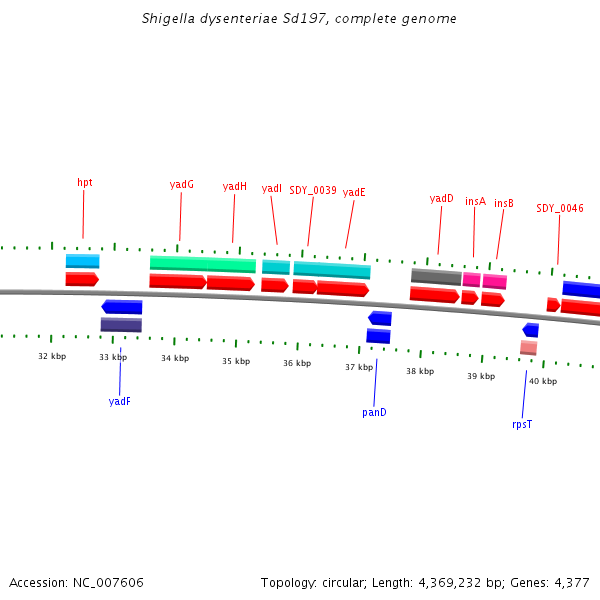 Shigella dysenteriae Sd197, complete genome

hpt

yadG

yadH

yadI

SDY_0039

yadE

yadD

insA

insB

SDY_0046

32 kbp

33 kbp

34 kbp

35 kbp

36 kbp

37 kbp

38 kbp

39 kbp

40 kbp

yadF

panD

rpsT

Accession: NC_007606

Topology: circular; Length: 4,369,232 bp; Genes: 4,377